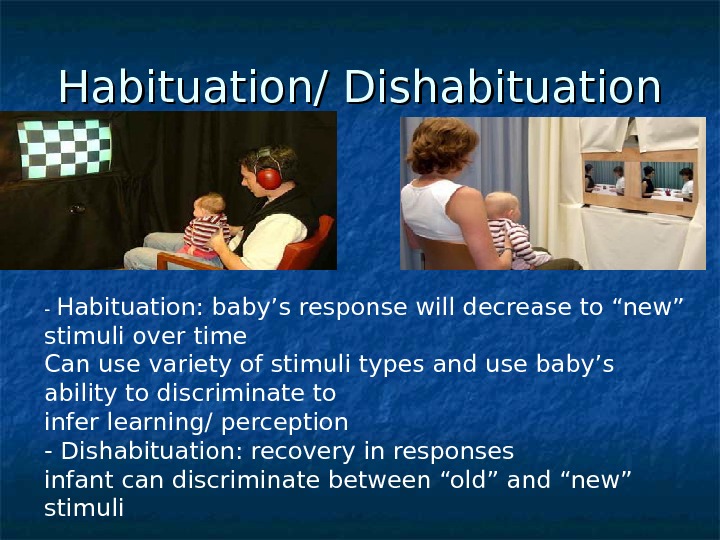 Habituation/ Dishabituation

- Habituation: baby’s response will decrease to “new” stimuli over time
Can use variety of stimuli types and use baby’s ability to discriminate to
infer learning/ perception
- Dishabituation: recovery in responses
infant can discriminate between “old” and “new” stimuli